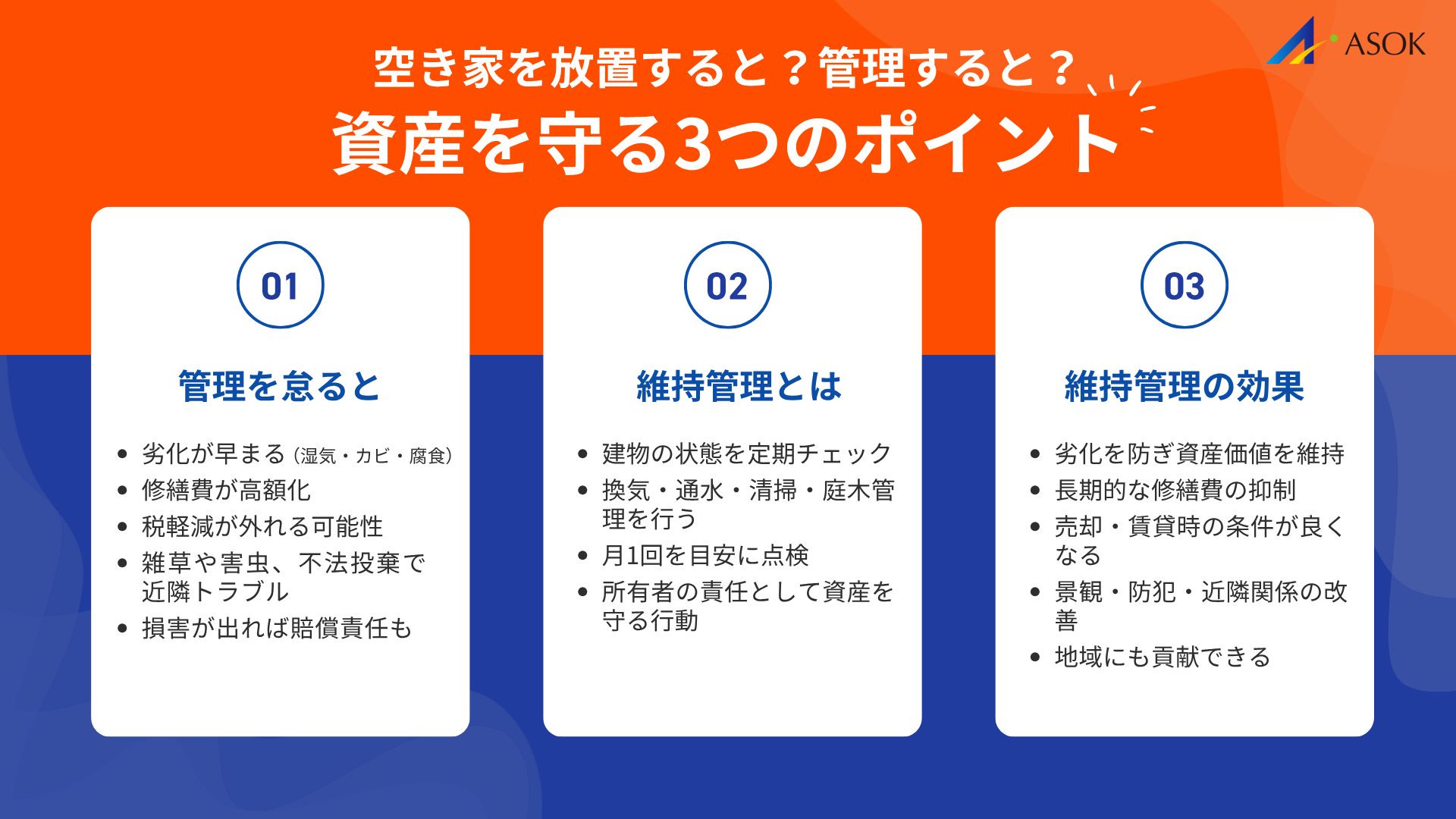 ASOK

空き家を放置すると？管理すると？
資産を守る3つのポイント

01
管理を怠ると
- 劣化が早まる（湿気・カビ・腐食）
- 修繕費が高額化
- 税軽減が外れる可能性
- 雑草や害虫、不法投棄で近隣トラブル
- 損害が出れば賠償責任も

02
維持管理とは
- 建物の状態を定期チェック
- 換気・通水・清掃・庭木管理を行う
- 月1回を目安に点検
- 所有者の責任として資産を守る行動

03
維持管理の効果
- 劣化を防ぎ資産価値を維持
- 長期的な修繕費の抑制
- 売却・賃貸時の条件が良くなる
- 景観・防犯・近隣関係の改善
- 地域にも貢献できる